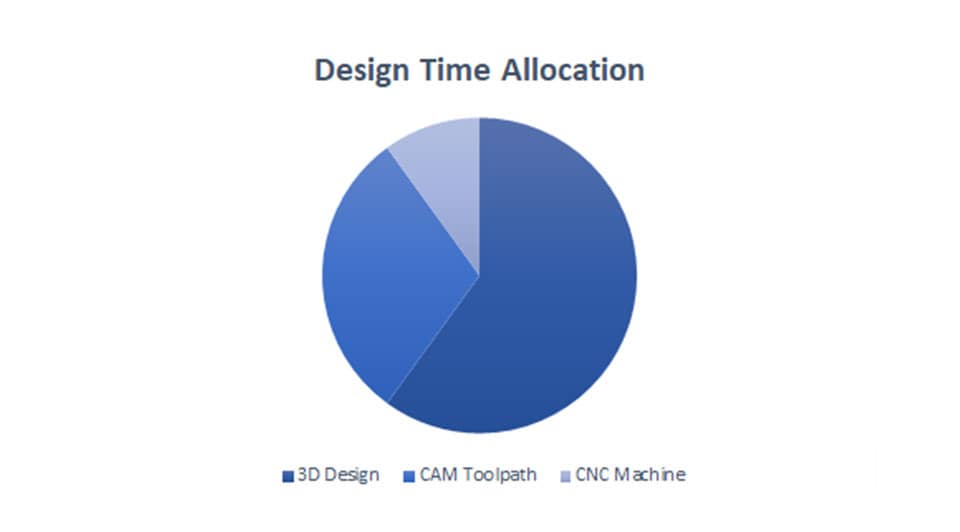 Design Time Allocation

3D Design CAM Toolpath CNC Machine